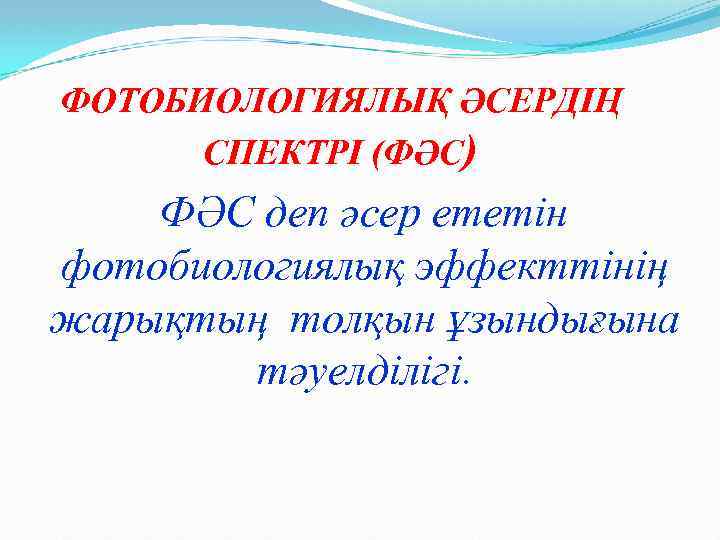 ФОТОБИОЛОГИЯЛЫҚ ӘСЕРДІҢ СПЕКТРІ (ФӘС)

ФӘС деп әсер ететін фотобиологиялық эффекттінің жарықтың толқын ұзындығына тәуелділігі.